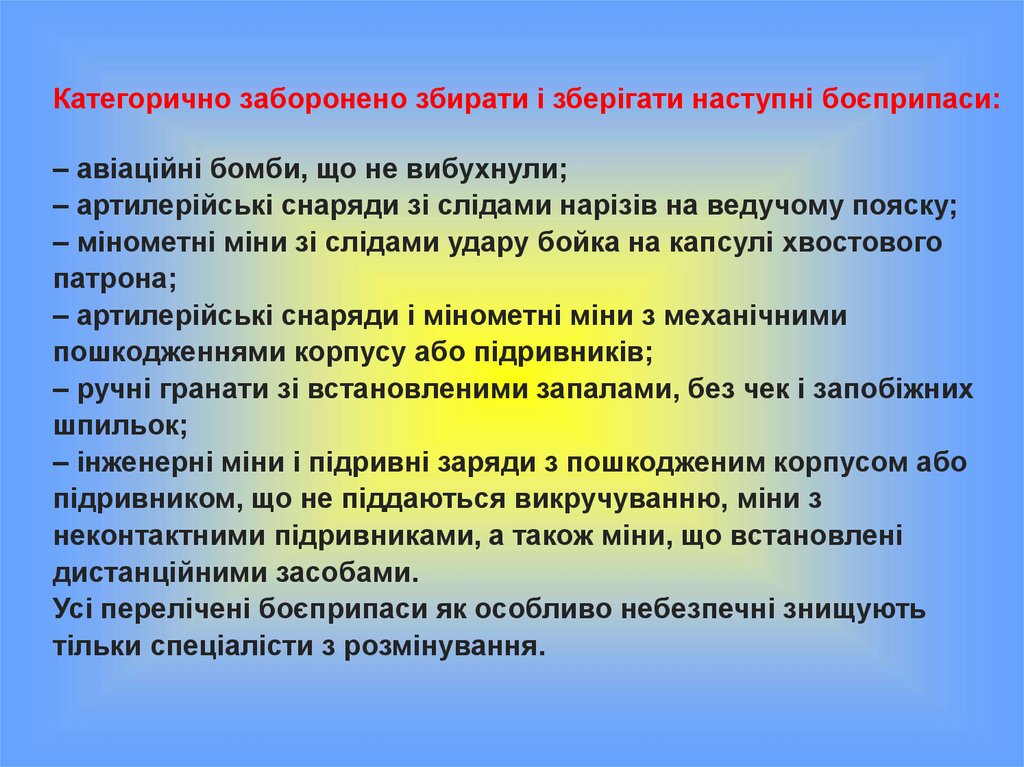 Категорично заборонено збирати і зберігати наступні боєприпаси:

– авіаційні бомби, що не вибухнули;
– артилерійські снаряди зі слідами нарізів на ведучому пояску;
– мінометні міни зі слідами удару бойка на капсулі хвостового патрона;
– артилерійські снаряди і мінометні міни з механічними пошкодженнями корпусу або підривників;
– ручні гранати зі встановленими запалами, без чек і запобіжних шпильок;
– інженерні міни і підривні заряди з пошкодженим корпусом або підривником, що не піддаються викручуванню, міни з неконтактними підривниками, а також міни, що встановлені дистанційними засобами.
Усі перелічені боєприпаси як особливо небезпечні знищують тільки спеціалісти з розмінування.